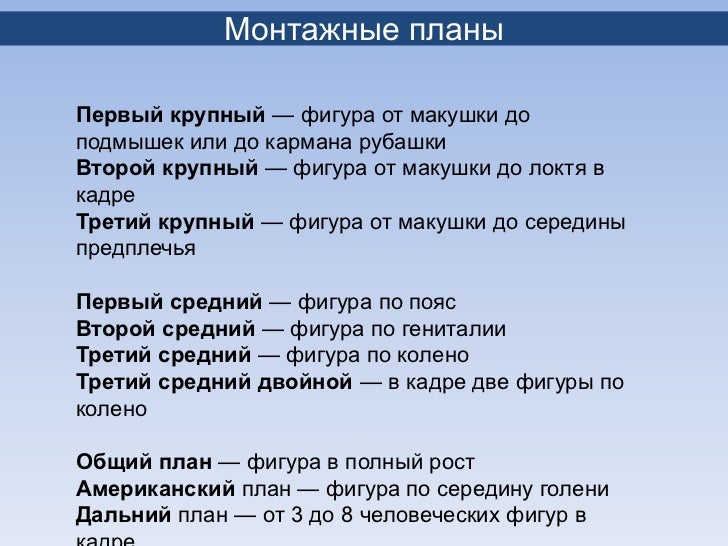 Монтажные планы

Первый крупный — фигура от макушки до подмышек или до кармана рубашки
Второй крупный — фигура от макушки до локтя в кадре
Третий крупный — фигура от макушки до середины предплечья

Первый средний — фигура по пояс
Второй средний — фигура по гениталии
Третий средний — фигура по колено
Третий средний двойной — в кадре две фигуры по колено

Общий план — фигура в полный рост
Американский план — фигура по середину голени
Дальний план — от 3 до 8 человеческих фигур в кадре